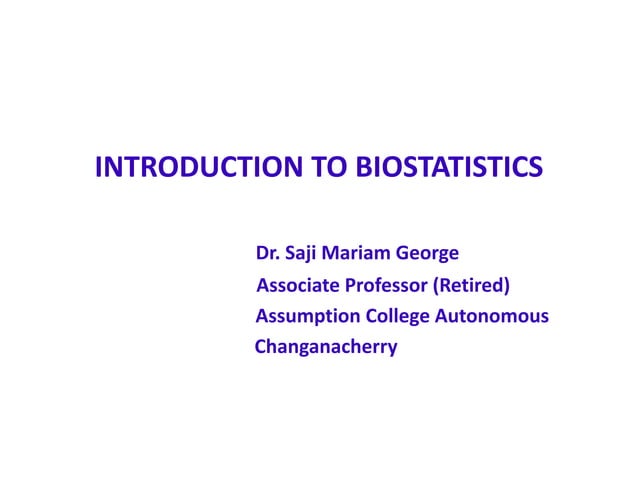 INTRODUCTION TO BIOSTATISTICS

Dr. Saji Mariam George
Associate Professor (Retired)
Assumption College Autonomous
Changanacherry